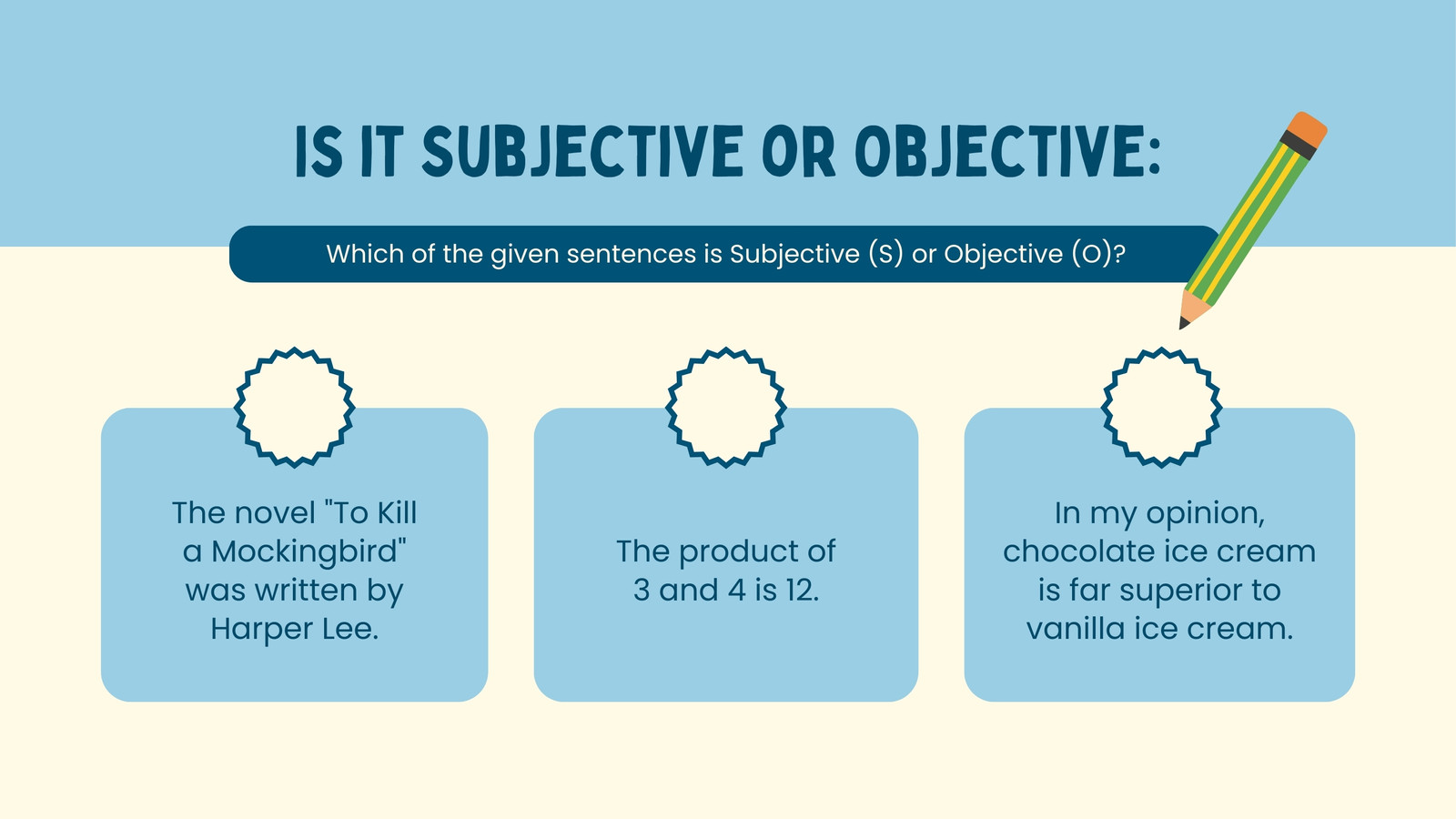 IS IT SUBJECTIVE OR OBJECTIVE:

Which of the given sentences is Subjective (S) or Objective (O)?

The novel "To Kill a Mockingbird" was written by Harper Lee.

The product of 3 and 4 is 12.

In my opinion, chocolate ice cream is far superior to vanilla ice cream.